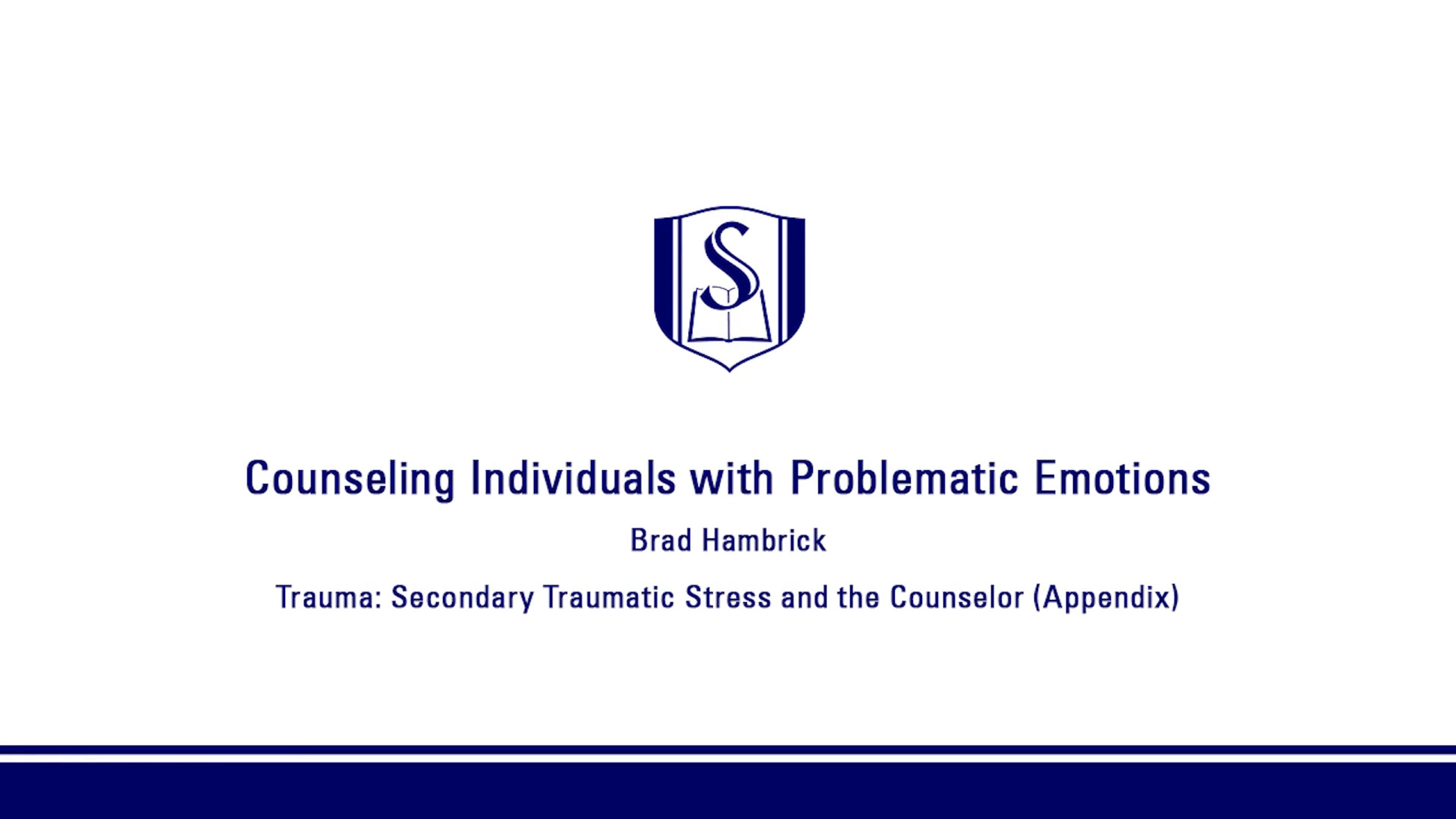 S

Counseling Individuals with Problematic Emotions

Brad Hambrick

Trauma: Secondary Traumatic Stress and the Counselor (Appendix)